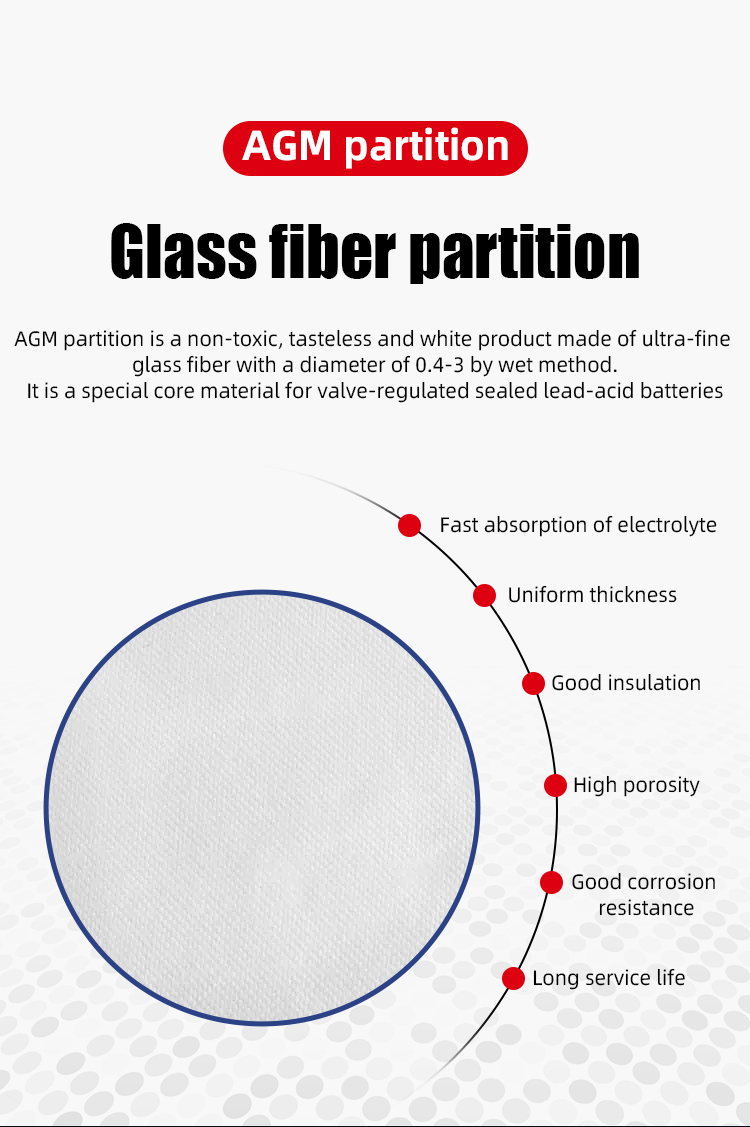 AGM partition

Glass fiber partition

AGM partition is a non-toxic, tasteless and white product made of ultra-fine glass fiber with a diameter of 0.4-3 by wet method.
It is a special core material for valve-regulated sealed lead-acid batteries

Fast absorption of electrolyte

Uniform thickness

Good insulation

High porosity

Good corrosion resistance

Long service life